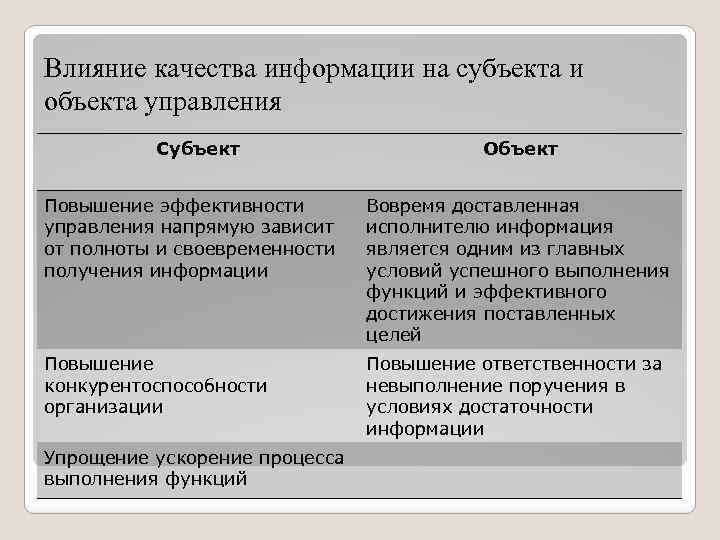 Влияние качества информации на субъекта и объекта управления

| Субъект | Объект |
|---|---|
| Повышение эффективности управления напрямую зависит от полноты и своевременности получения информации | Вовремя доставленная исполнителю информация является одним из главных условий успешного выполнения функций и эффективного достижения поставленных целей |
| Повышение конкурентоспособности организации | Повышение ответственности за невыполнение поручения в условиях достаточности информации |
| Упрощение ускорение процесса выполнения функций | |